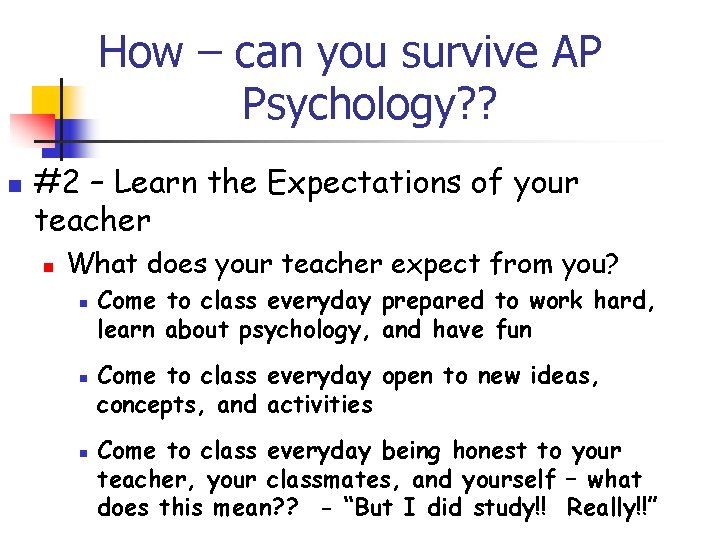 How – can you survive AP Psychology??

#2 – Learn the Expectations of your teacher

What does your teacher expect from you?

Come to class everyday prepared to work hard, learn about psychology, and have fun

Come to class everyday open to new ideas, concepts, and activities

Come to class everyday being honest to your teacher, your classmates, and yourself – what does this mean?? - "But I did study!! Really!!"